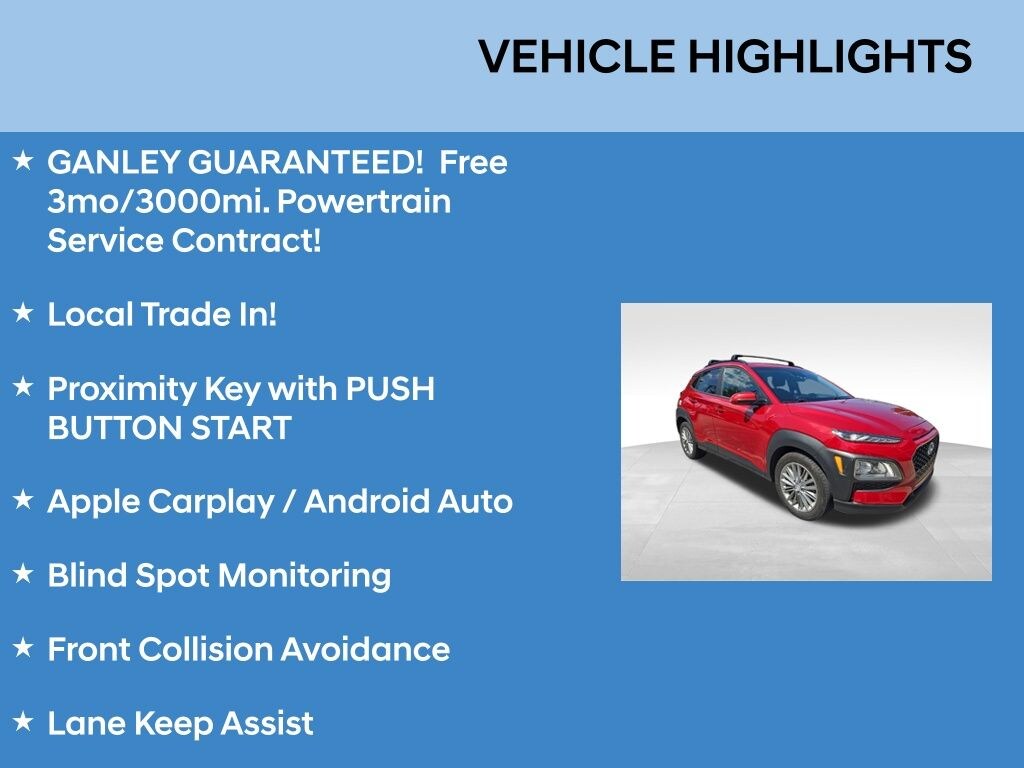 VEHICLE HIGHLIGHTS

★ GANLEY GUARANTEED! Free 3mo/3000mi. Powertrain Service Contract!

★ Local Trade In!

★ Proximity Key with PUSH BUTTON START

★ Apple Carplay / Android Auto

★ Blind Spot Monitoring

★ Front Collision Avoidance

★ Lane Keep Assist